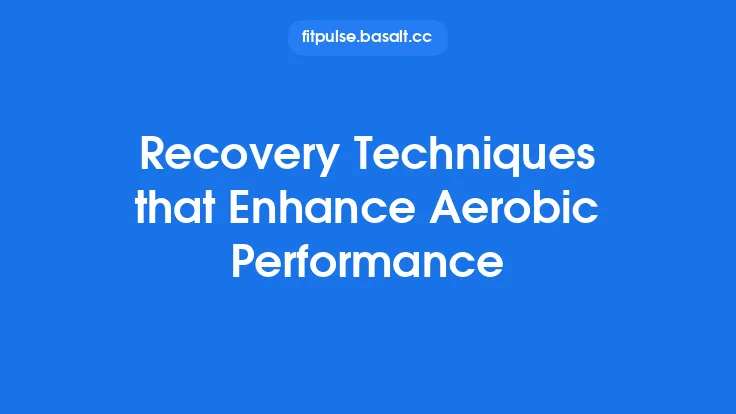 fitpulse.basalt.cc

Recovery Techniques that Enhance Aerobic Performance